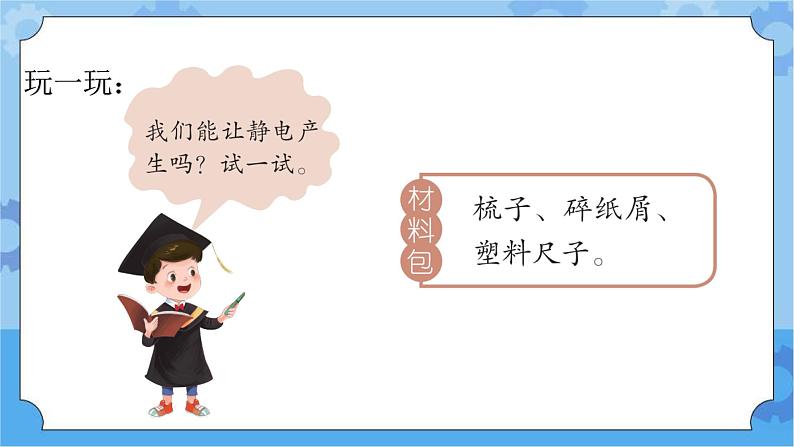 玩一玩：

我们能让静电产生吗？试一试。

材料包

梳子、碎纸屑、塑料尺子。